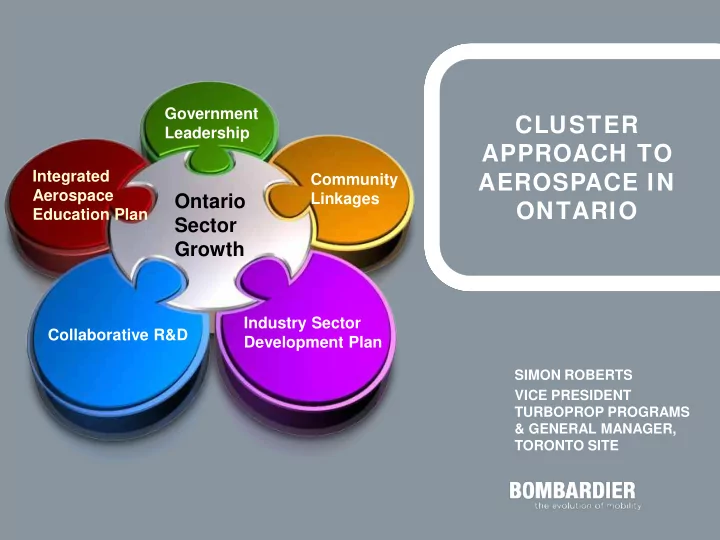 Government Leadership

Integrated Aerospace Education Plan

Community Linkages

Ontario Sector Growth

Collaborative R&D

Industry Sector Development Plan

CLUSTER APPROACH TO AEROSPACE IN ONTARIO

SIMON ROBERTS
VICE PRESIDENT
TURBOPROP PROGRAMS & GENERAL MANAGER, TORONTO SITE

BOMBARDIER
the evolution of mobility